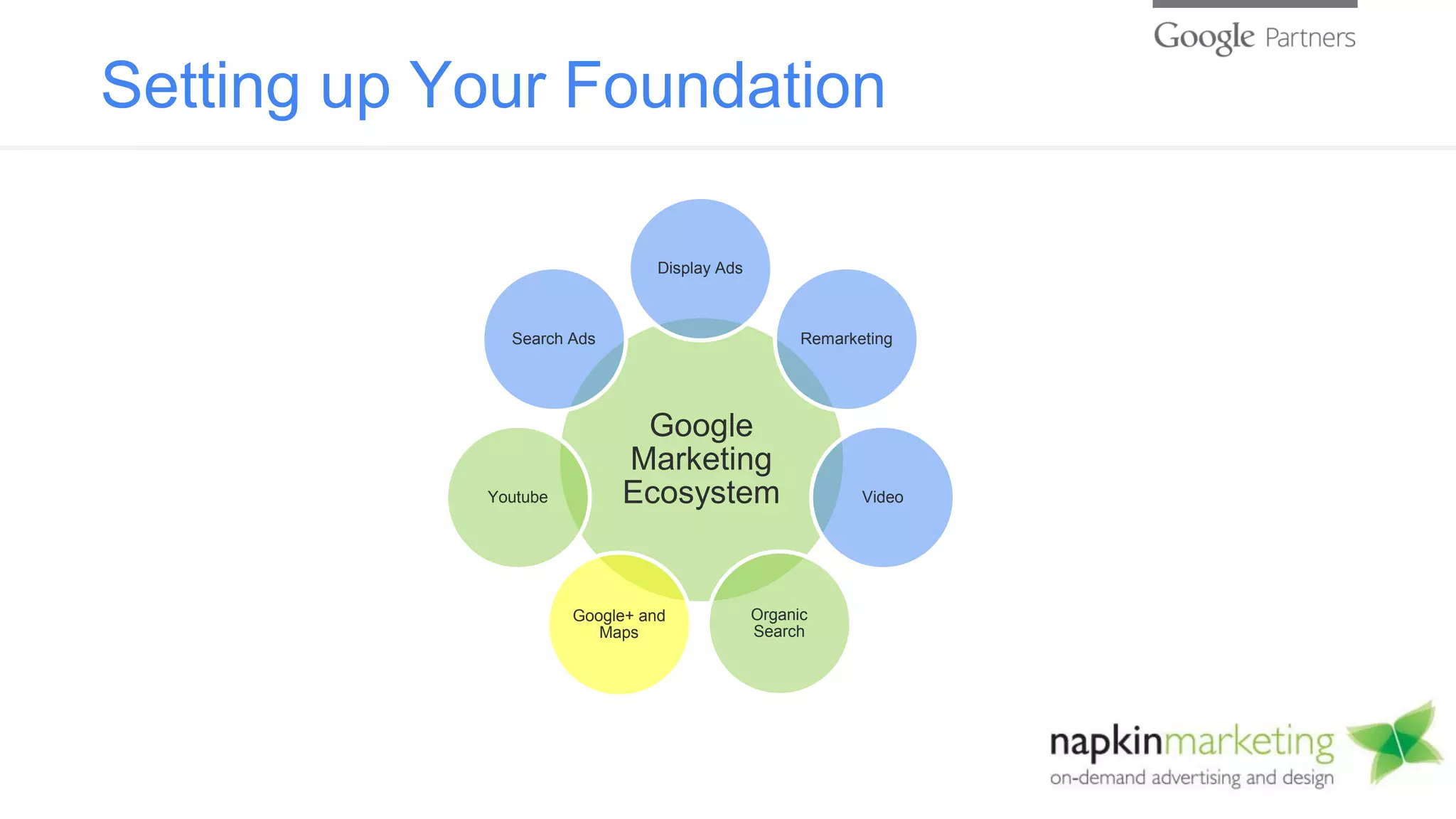 Google Partners

Setting up Your Foundation

Display Ads

Search Ads

Remarketing

Google Marketing Ecosystem

Youtube

Video

Google+ and Maps

Organic Search

napkinmarketing
on-demand advertising and design